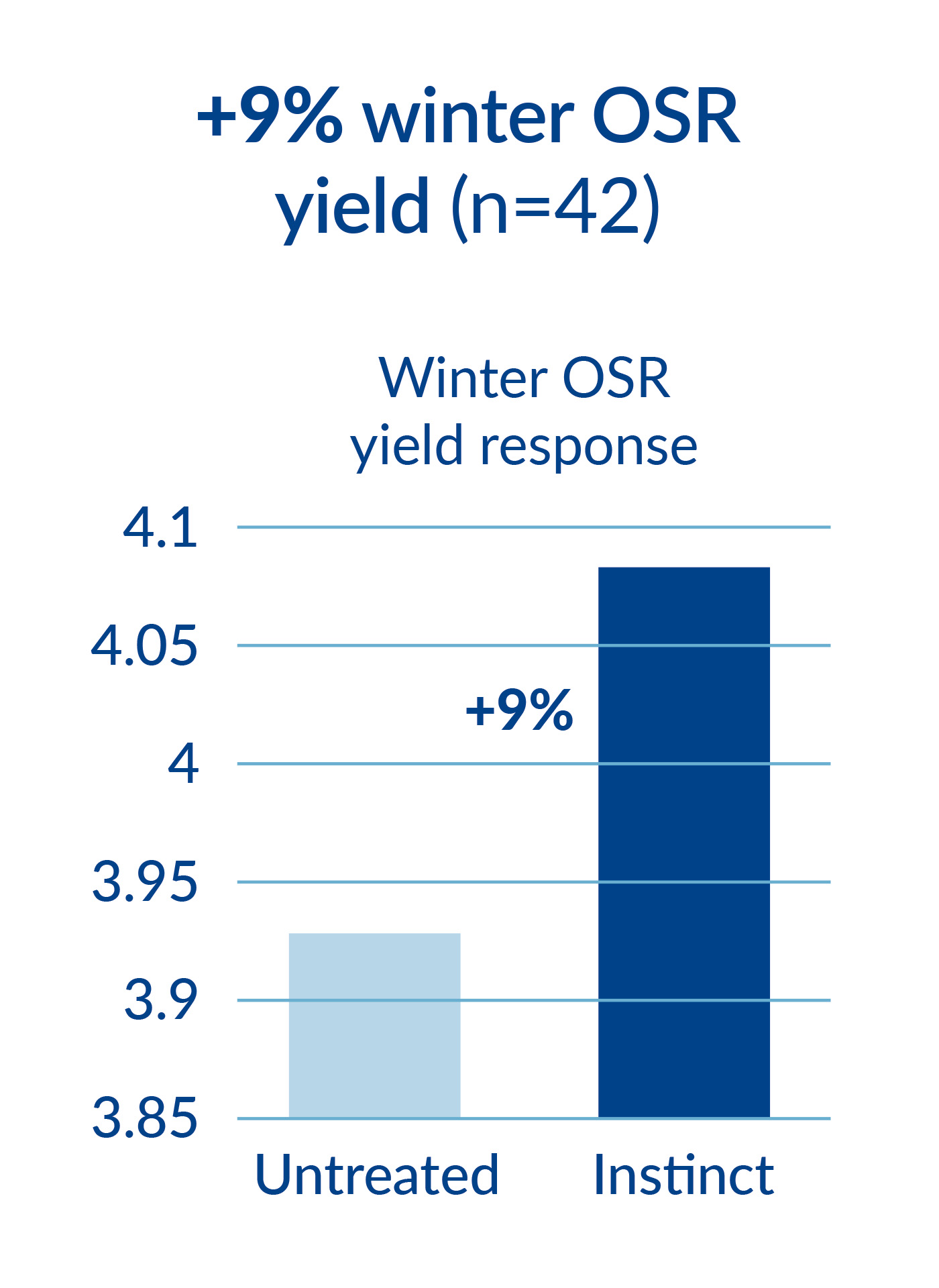 +9% winter OSR yield (n=42)

Winter OSR yield response

4.1
4.05
4
3.95
3.9
3.85

+9%

Untreated
Instinct